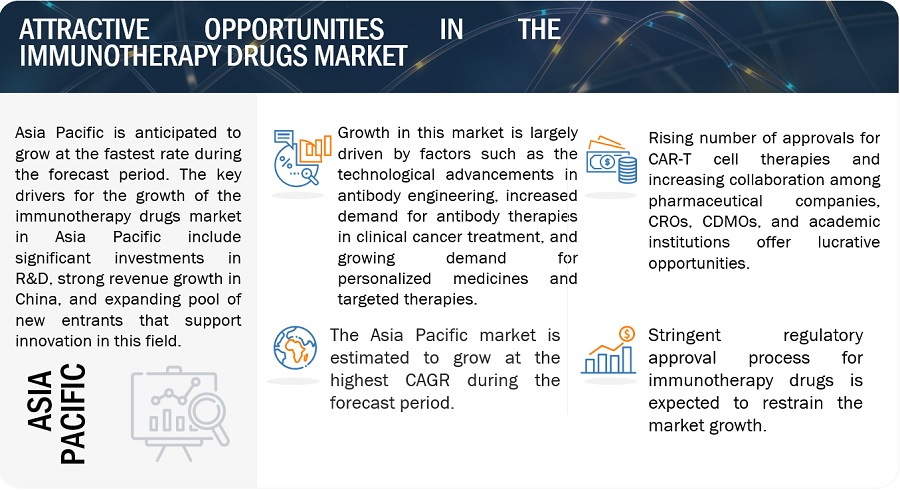 ATTRACTIVE OPPORTUNITIES IN THE IMMUNOTHERAPY DRUGS MARKET

Asia Pacific is anticipated to grow at the fastest rate during the forecast period. The key drivers for the growth of the immunotherapy drugs market in Asia Pacific include significant investments in R&D, strong revenue growth in China, and expanding pool of new entrants that support innovation in this field.

ASIA PACIFIC

Growth in this market is largely driven by factors such as the technological advancements in antibody engineering, increased demand for antibody therapies in clinical cancer treatment, and growing demand for personalized medicines and targeted therapies.

The Asia Pacific market is estimated to grow at the highest CAGR during the forecast period.

Rising number of approvals for CAR-T cell therapies and increasing collaboration among pharmaceutical companies, CROs, CDMOs, and academic institutions offer lucrative opportunities.

Stringent regulatory approval process for immunotherapy drugs is expected to restrain the market growth.